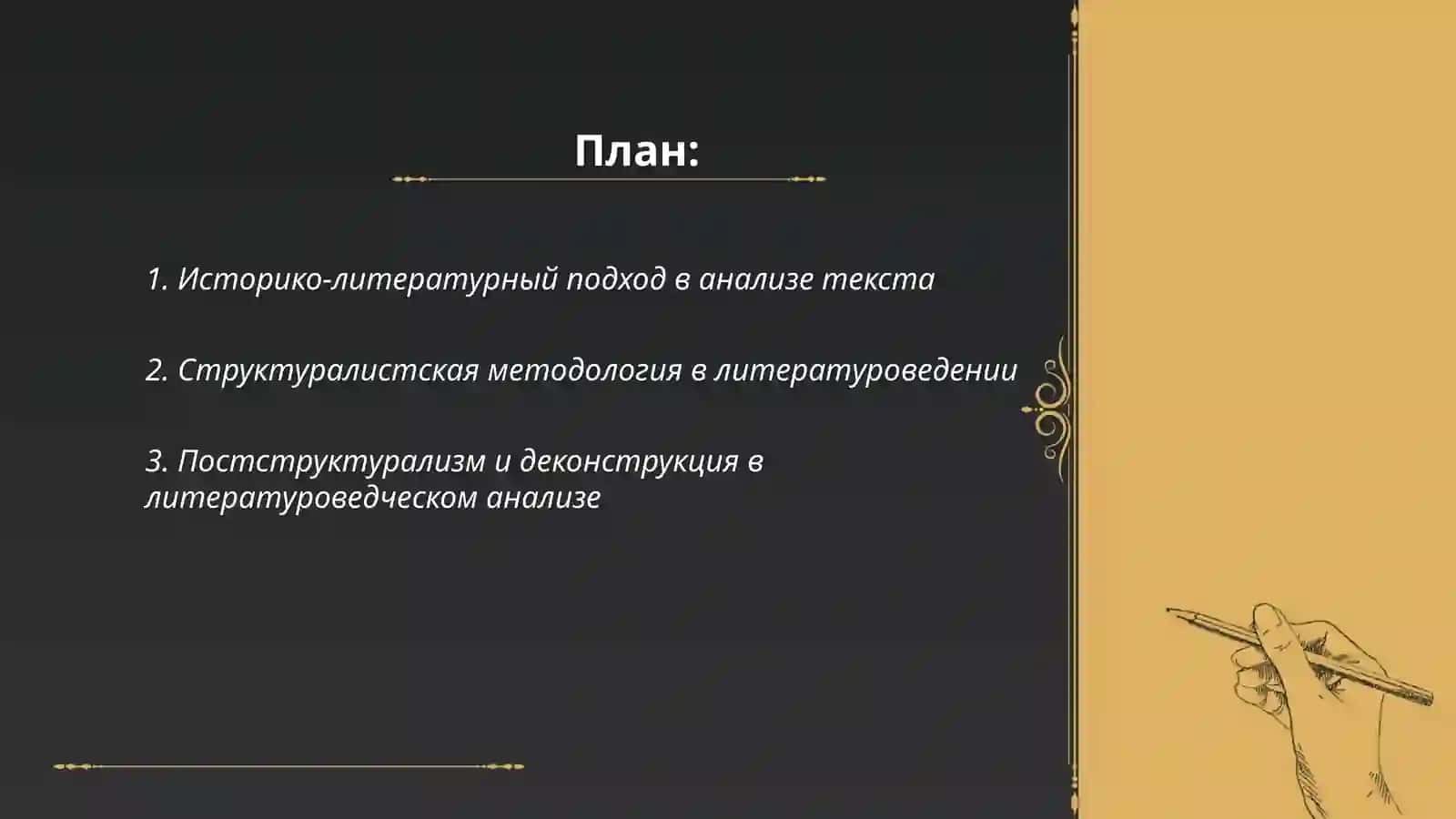 План:

1. Историко-литературный подход в анализе текста

2. Структуралистская методология в литературоведении

3. Постструктурализм и деконструкция в литературоведческом анализе